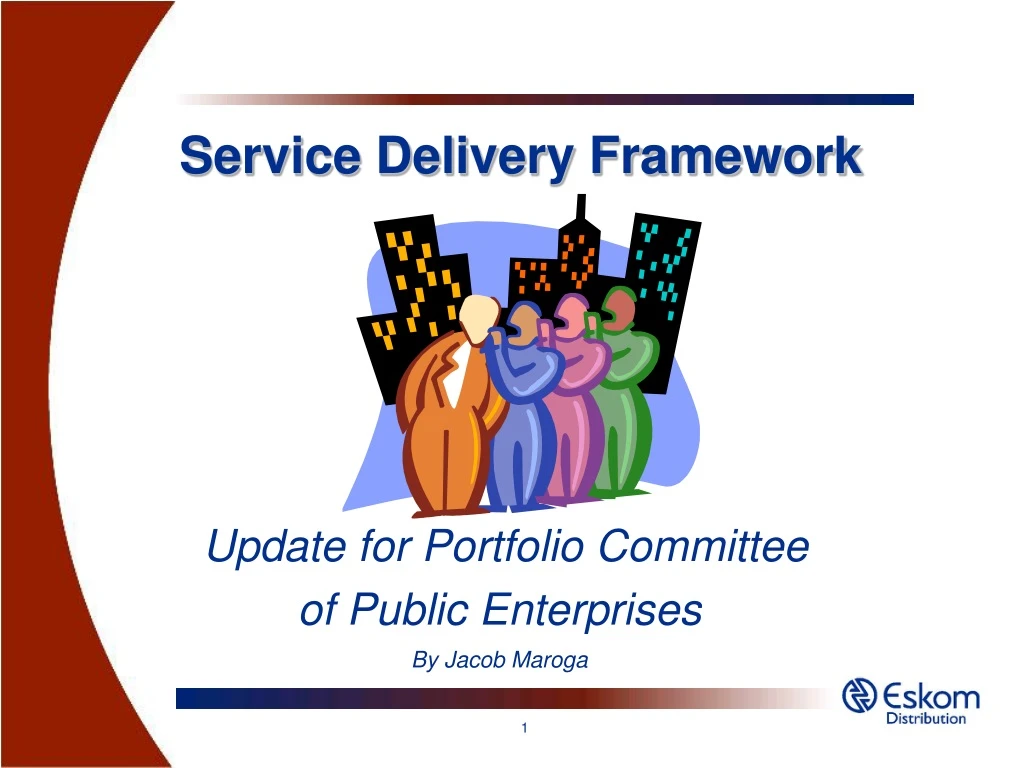 Service Delivery Framework

Update for Portfolio Committee of Public Enterprises

By Jacob Maroga

Eskom
Distribution

1